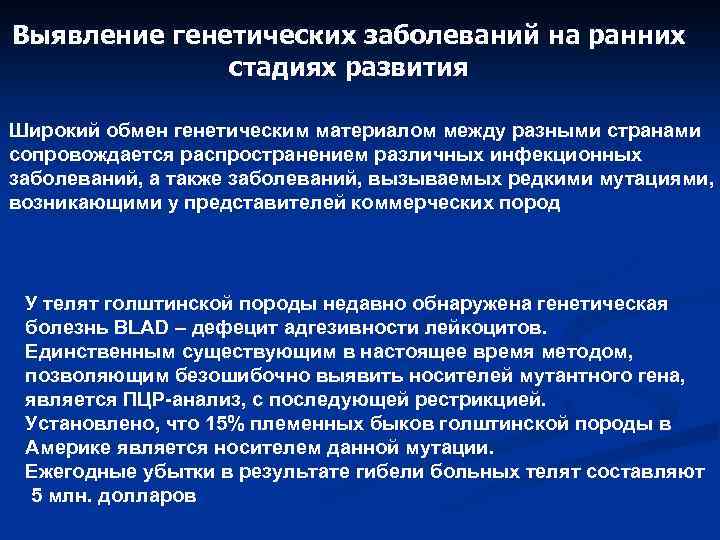 Выявление генетических заболеваний на ранних стадиях развития

Широкий обмен генетическим материалом между разными странами сопровождается распространением различных инфекционных заболеваний, а также заболеваний, вызываемых редкими мутациями, возникающими у представителей коммерческих пород

У телят голштинской породы недавно обнаружена генетическая болезнь BLAD – дефецит адгезивности лейкоцитов.
Единственным существующим в настоящее время методом, позволяющим безошибочно выявить носителей мутантного гена, является ПЦР-анализ, с последующей рестрикцией.
Установлено, что 15% племенных быков голштинской породы в Америке является носителем данной мутации.
Ежегодные убытки в результате гибели больных телят составляют 5 млн. долларов